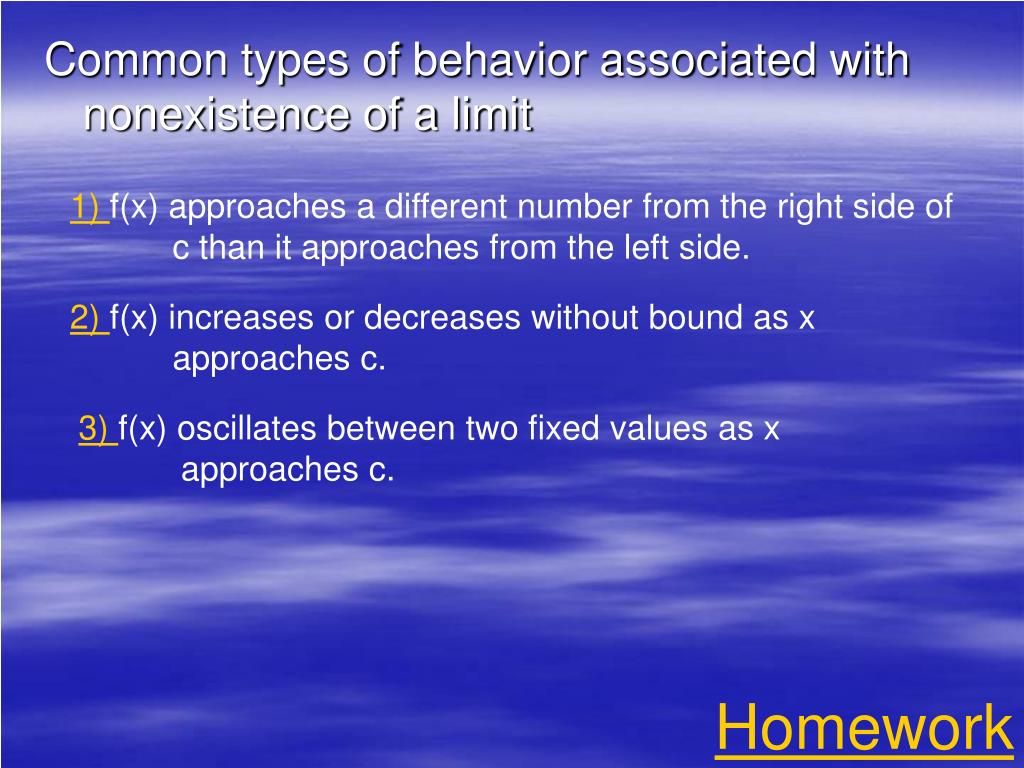 Common types of behavior associated with nonexistence of a limit

1) f(x) approaches a different number from the right side of c than it approaches from the left side.

2) f(x) increases or decreases without bound as x approaches c.

3) f(x) oscillates between two fixed values as x approaches c.

Homework